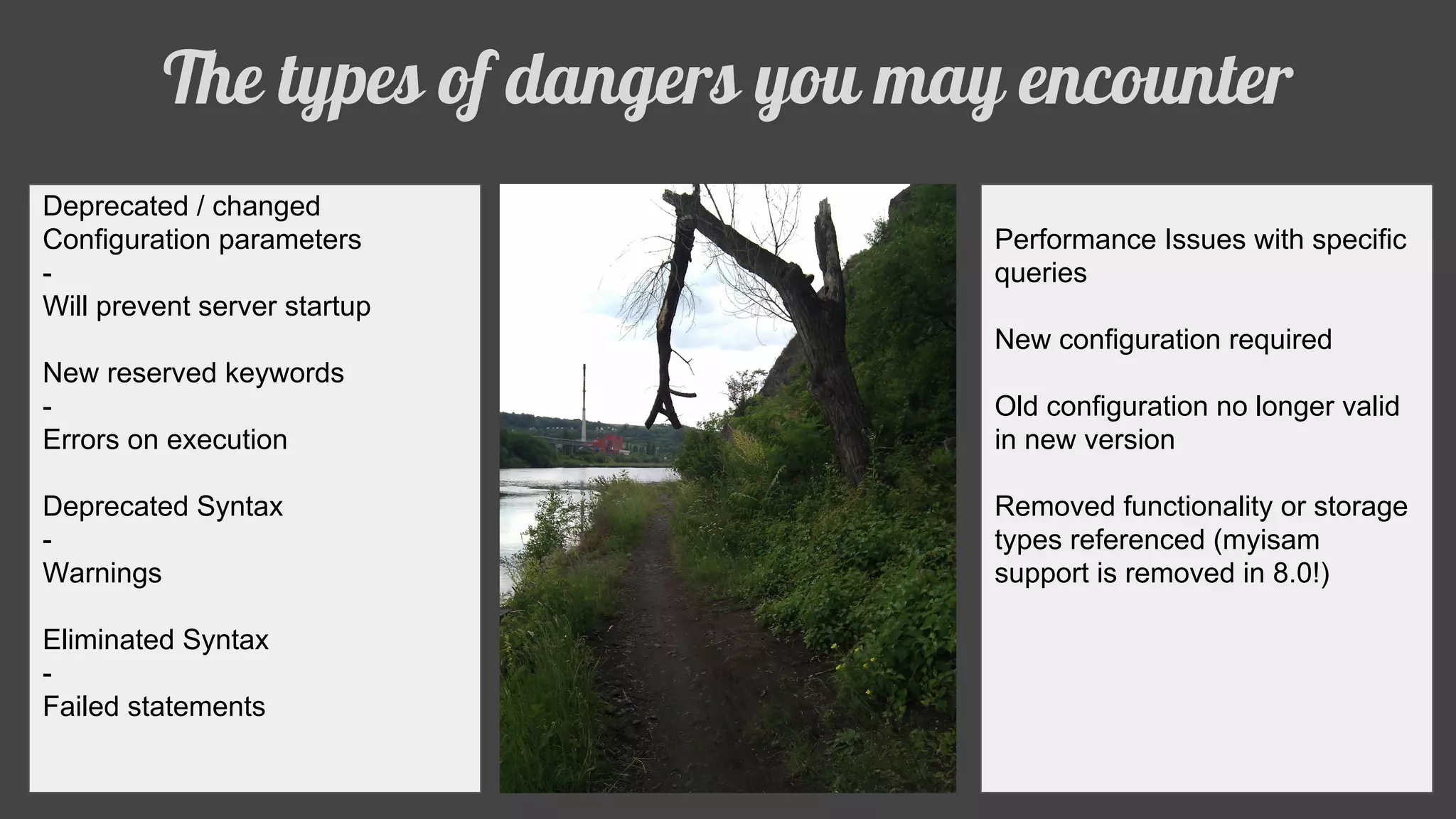 The types of dangers you may encounter

Deprecated / changed Configuration parameters
-
Will prevent server startup

New reserved keywords
-
Errors on execution

Deprecated Syntax
-
Warnings

Eliminated Syntax
-
Failed statements

Performance Issues with specific queries

New configuration required

Old configuration no longer valid in new version

Removed functionality or storage types referenced (myisam support is removed in 8.0!)